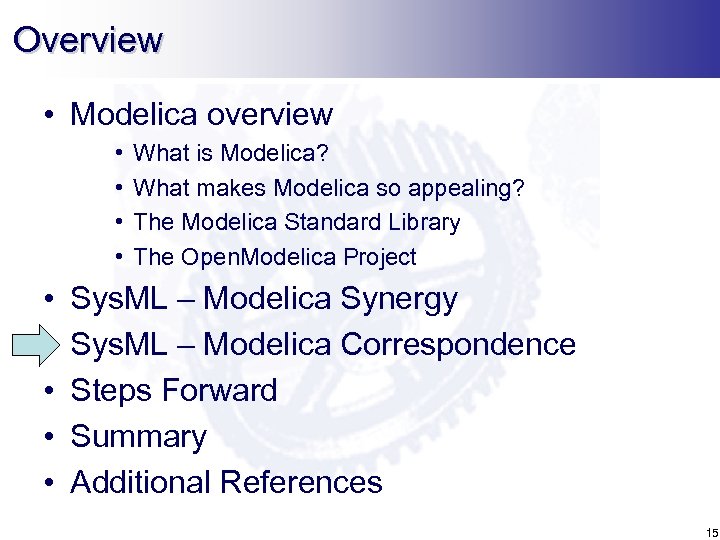 Overview

• Modelica overview
  • What is Modelica?
  • What makes Modelica so appealing?
  • The Modelica Standard Library
  • The OpenModelica Project
• SysML – Modelica Synergy
SysML – Modelica Correspondence
• Steps Forward
• Summary
• Additional References

15